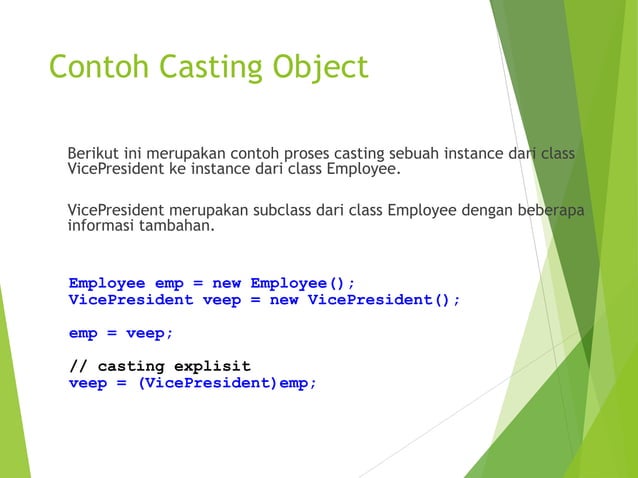 Contoh Casting Object

Berikut ini merupakan contoh proses casting sebuah instance dari class VicePresident ke instance dari class Employee.

VicePresident merupakan subclass dari class Employee dengan beberapa informasi tambahan.

Employee emp = new Employee();
VicePresident veep = new VicePresident();

emp = veep;

// casting explisit
veep = (VicePresident)emp;